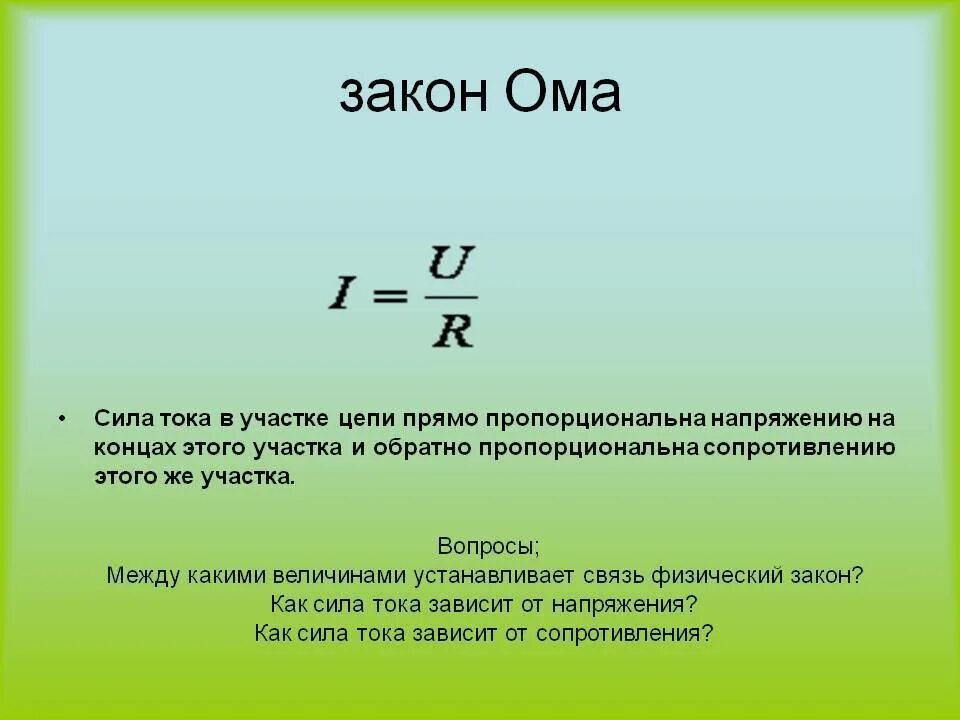 закон Ома

$I = \frac{U}{R}$

• Сила тока в участке цепи прямо пропорциональна напряжению на концах этого участка и обратно пропорциональна сопротивлению этого же участка.

Вопросы;
Между какими величинами устанавливает связь физический закон?
Как сила тока зависит от напряжения?
Как сила тока зависит от сопротивления?